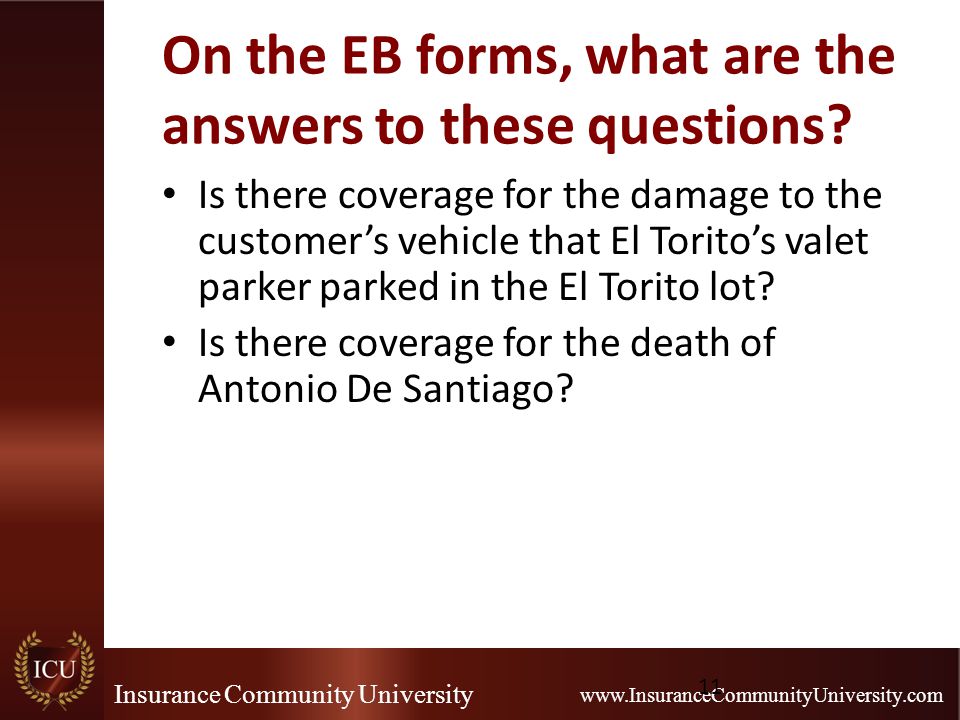 On the EB forms, what are the answers to these questions?

• Is there coverage for the damage to the customer's vehicle that El Torito's valet parker parked in the El Torito lot?
• Is there coverage for the death of Antonio De Santiago?

ICU

Insurance Community University

11

www.InsuranceCommunityUniversity.com